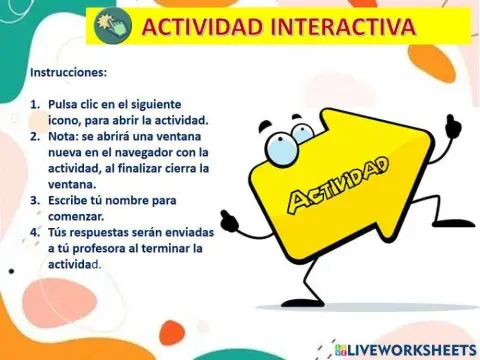 ACTIVIDAD INTERACTIVA

Instrucciones:

1. Pulsa clic en el siguiente icono, para abrir la actividad.
2. Nota: se abrirá una ventana nueva en el navegador con la actividad, al finalizar cierra la ventana.
3. Escribe tú nombre para comenzar.
4. Tús respuestas serán enviadas a tú profesora al terminar la actividad.

ACTIVIDAD

LIVEWORKSHEETS